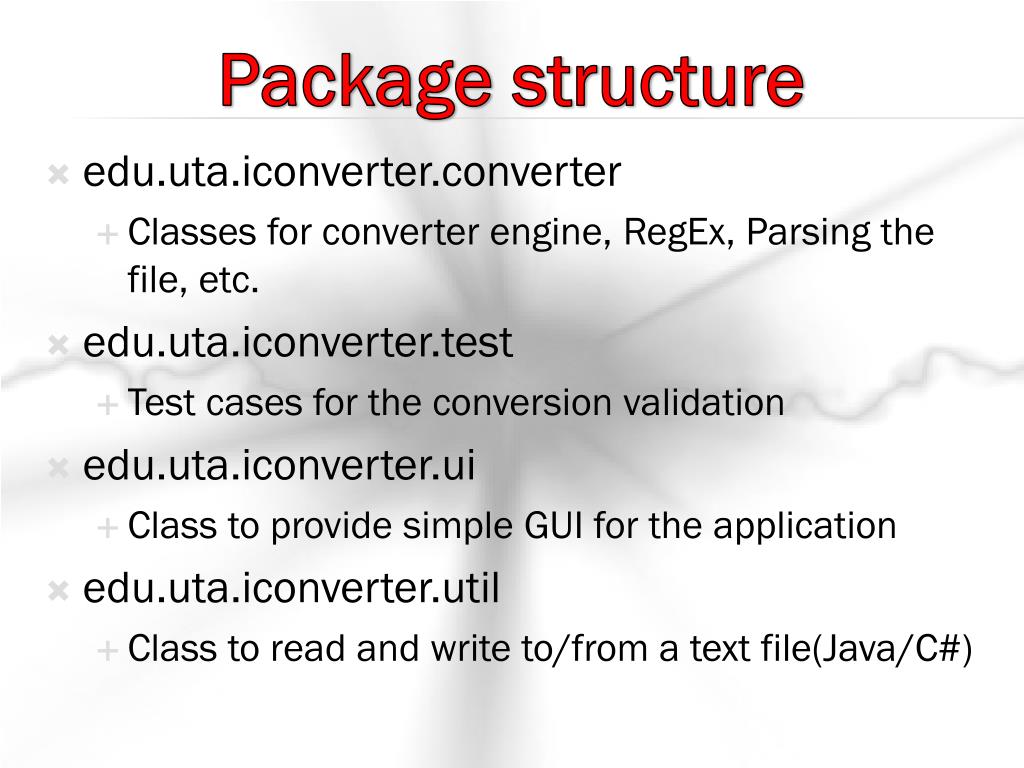 Package structure

edu.uta.iconverter.converter

Classes for converter engine, RegEx, Parsing the file, etc.

edu.uta.iconverter.test

Test cases for the conversion validation

edu.uta.iconverter.ui

Class to provide simple GUI for the application

edu.uta.iconverter.util

Class to read and write to/from a text file(Java/C#)